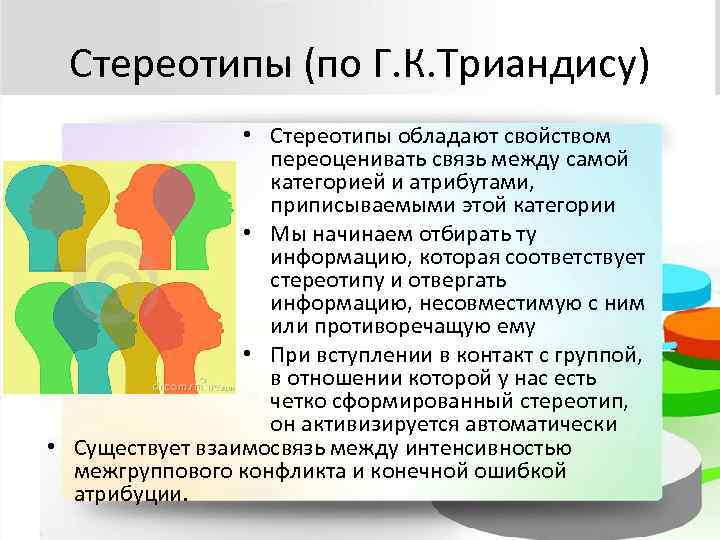 Стереотипы (по Г.К.Триандису)

• Стереотипы обладают свойством переоценивать связь между самой категорией и атрибутами, приписываемыми этой категории

• Мы начинаем отбирать ту информацию, которая соответствует стереотипу и отвергать информацию, несовместимую с ним или противоречащую ему

• При вступлении в контакт с группой, в отношении которой у нас есть четко сформированный стереотип, он активизируется автоматически

• Существует взаимосвязь между интенсивностью межгруппового конфликта и конечной ошибкой атрибуции.